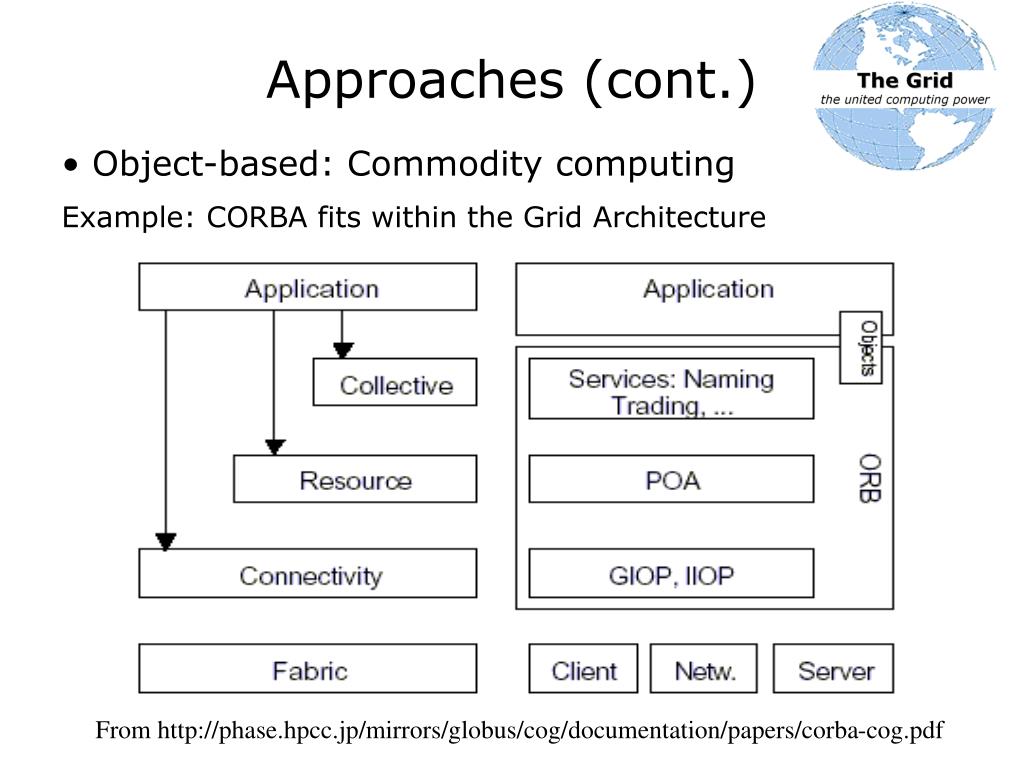 Approaches (cont.)

The Grid
the united computing power

• Object-based: Commodity computing

Example: CORBA fits within the Grid Architecture

Application

Collective

Resource

Connectivity

Fabric

Application

Objects

Services: Naming Trading, ...

POA

GIOP, IIOP

ORB

Client

Netw.

Server

From http://phase.hpcc.jp/mirrors/globus/cog/documentation/papers/corba-cog.pdf